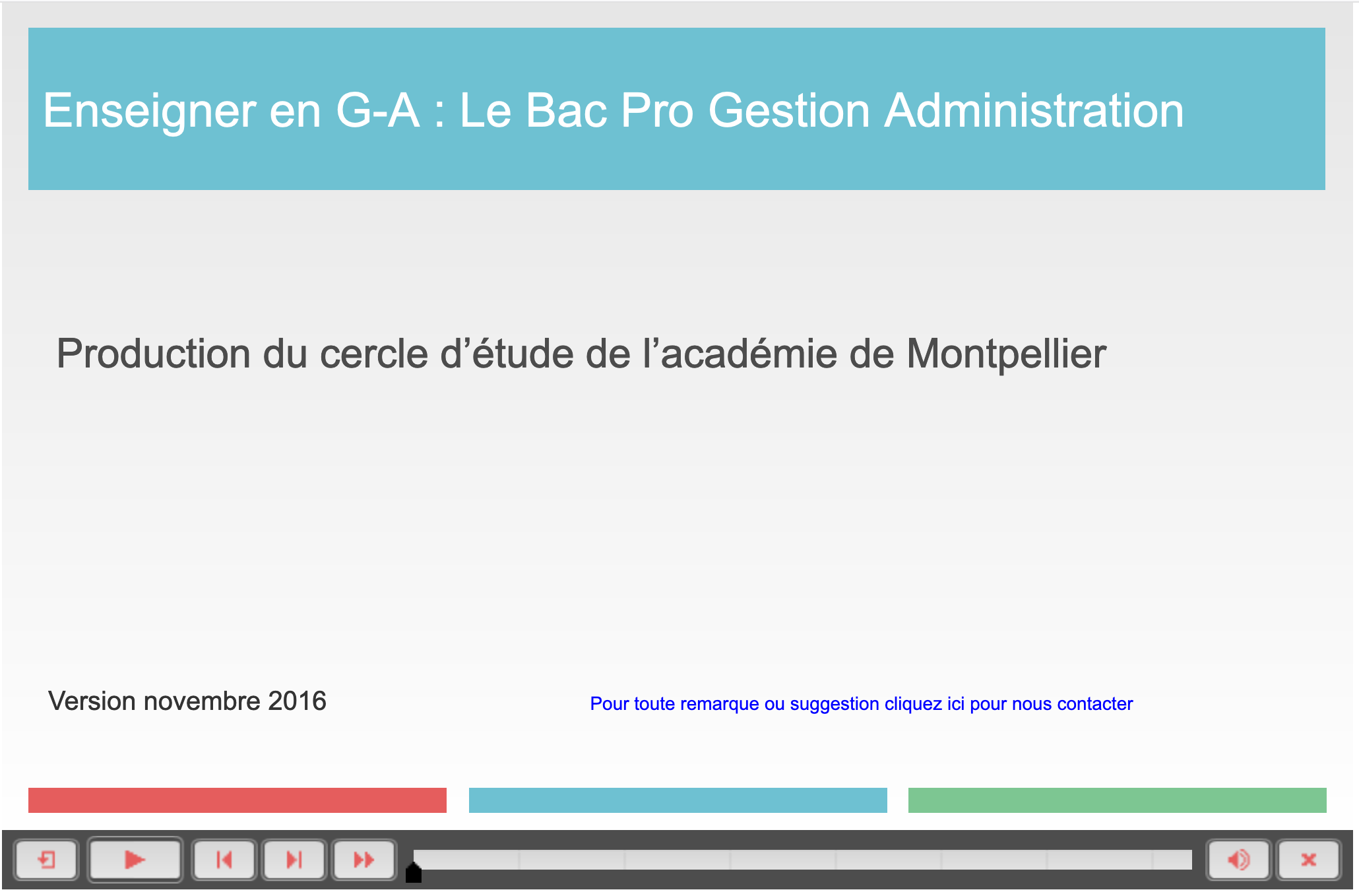 Enseigner en G-A : Le Bac Pro Gestion Administration

Production du cercle d’étude de l’académie de Montpellier

Version novembre 2016

Pour toute remarque ou suggestion cliquez ici pour nous contacter